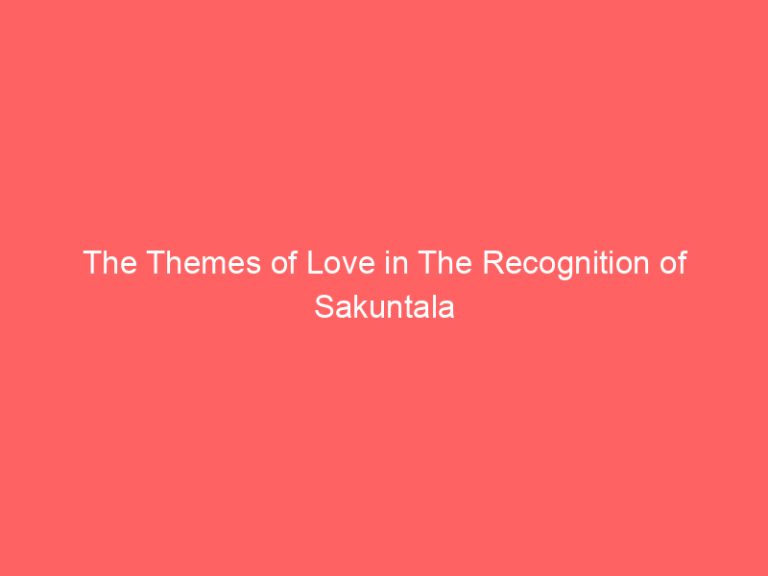 The Themes of Love in The Recognition of Sakuntala